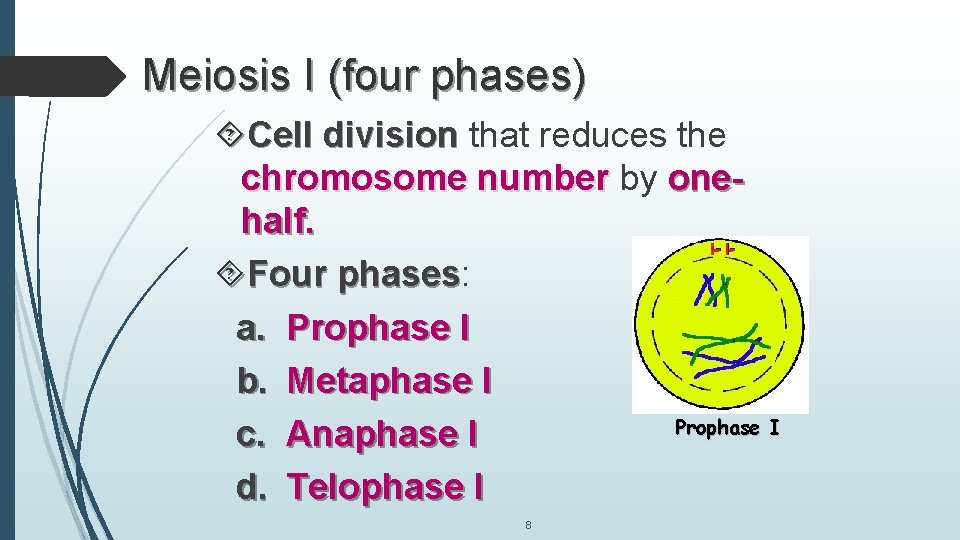 Meiosis I (four phases)

Cell division that reduces the chromosome number by one-half.

Four phases:

a. Prophase I
b. Metaphase I
c. Anaphase I
d. Telophase I

Prophase I

8